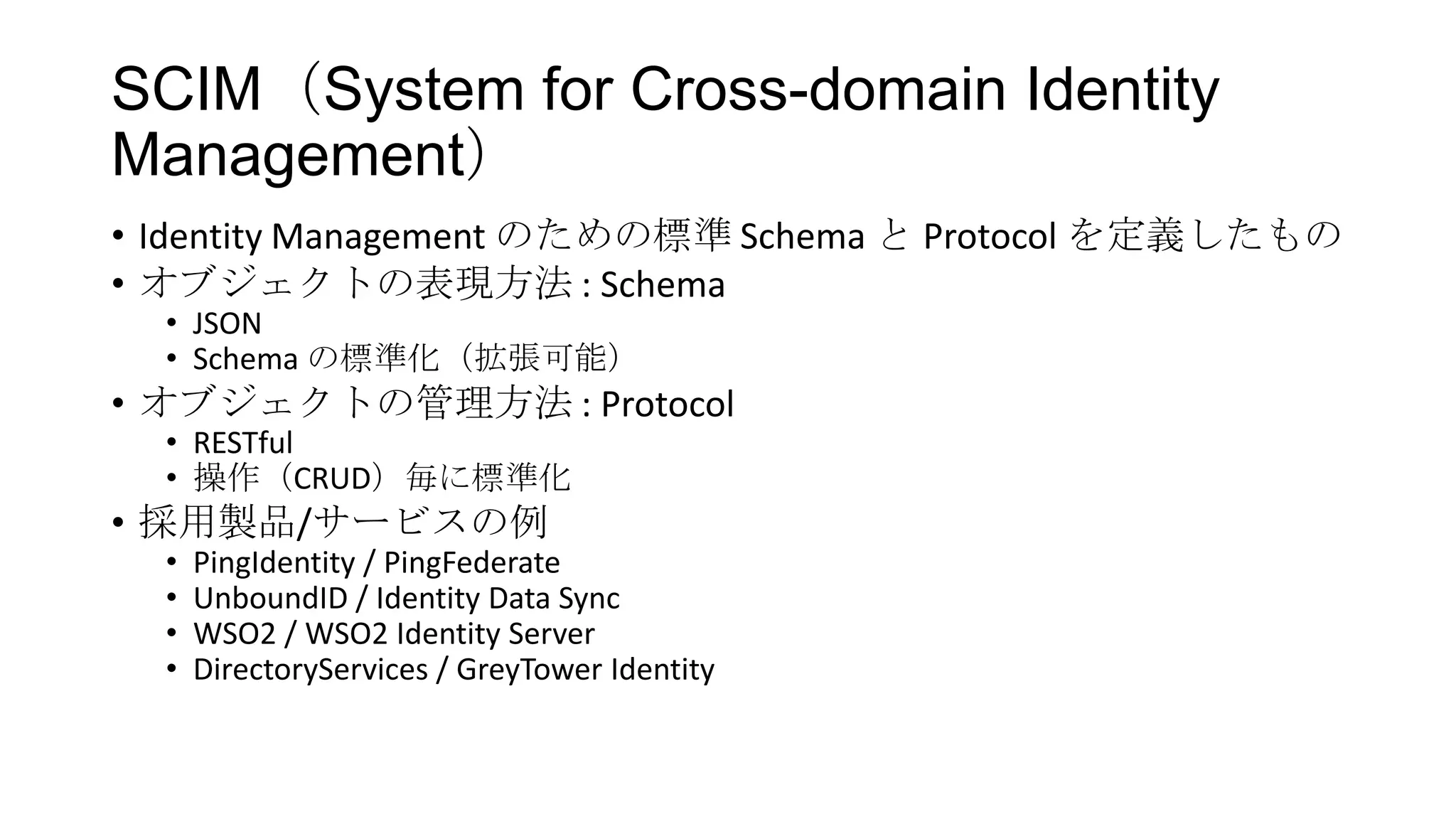 SCIM（System for Cross-domain Identity Management）

• Identity Management のための標準 Schema と Protocol を定義したもの
• オブジェクトの表現方法 : Schema
  • JSON
  • Schema の標準化（拡張可能）
• オブジェクトの管理方法 : Protocol
  • RESTful
  • 操作（CRUD）毎に標準化
• 採用製品/サービスの例
  • PingIdentity / PingFederate
  • UnboundID / Identity Data Sync
  • WSO2 / WSO2 Identity Server
  • DirectoryServices / GreyTower Identity